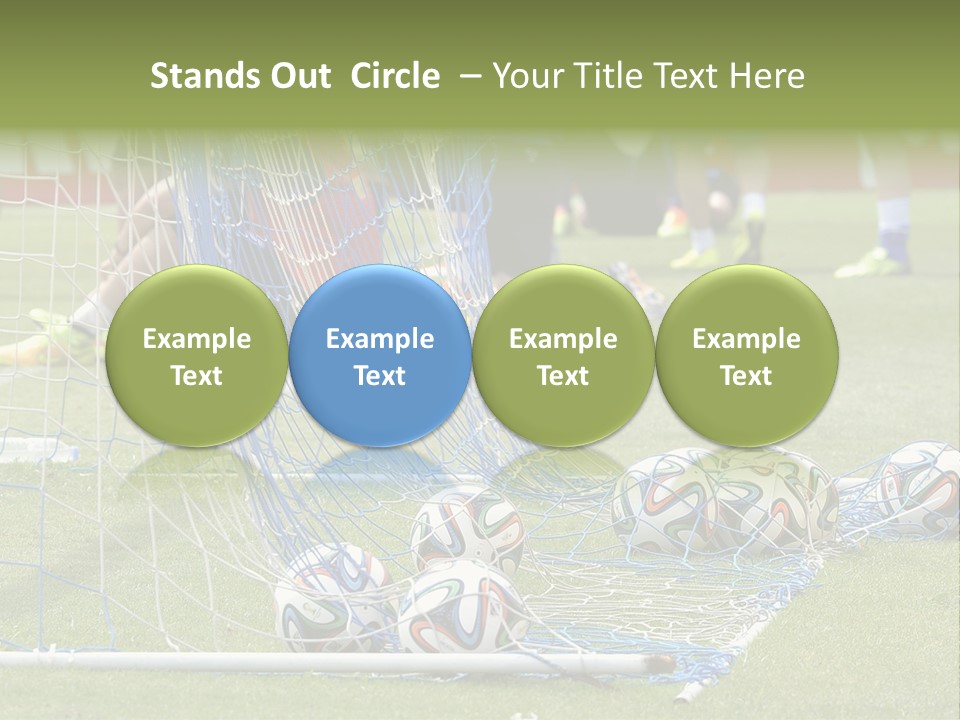 Stands Out Circle – Your Title Text Here

Example Text

Example Text

Example Text

Example Text